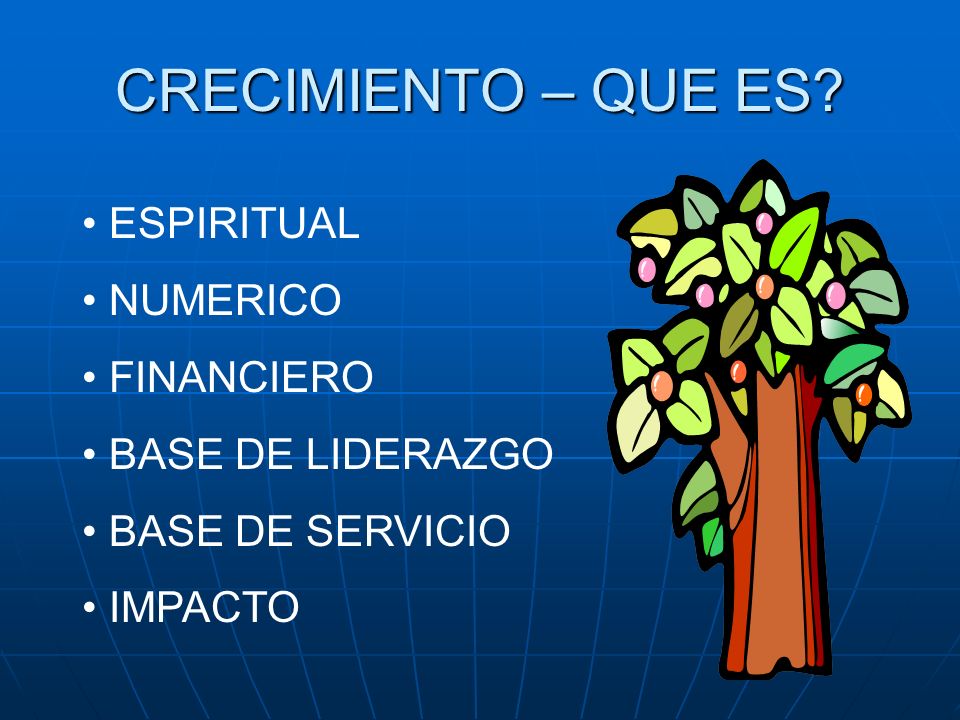 CRECIMIENTO – QUE ES?

• ESPIRITUAL
• NUMERICO
• FINANCIERO
• BASE DE LIDERAZGO
• BASE DE SERVICIO
• IMPACTO